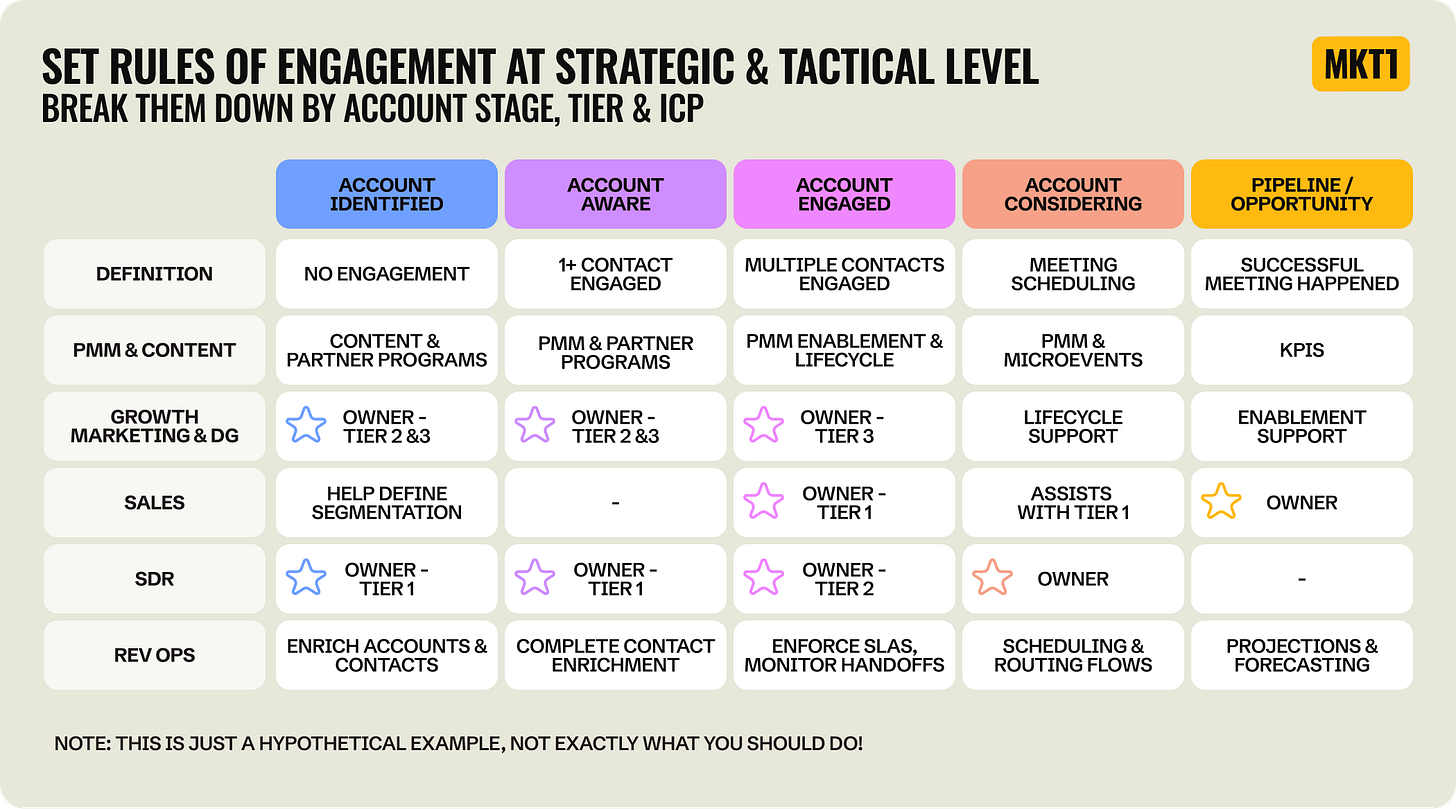 SET RULES OF ENGAGEMENT AT STRATEGIC & TACTICAL LEVEL
BREAK THEM DOWN BY ACCOUNT STAGE, TIER & ICP

MKT1

| | ACCOUNT IDENTIFIED | ACCOUNT AWARE | ACCOUNT ENGAGED | ACCOUNT CONSIDERING | PIPELINE / OPPORTUNITY |
|---|---|---|---|---|---|
| DEFINITION | NO ENGAGEMENT | 1+ CONTACT ENGAGED | MULTIPLE CONTACTS ENGAGED | MEETING SCHEDULING | SUCCESSFUL MEETING HAPPENED |
| PMM & CONTENT | CONTENT & PARTNER PROGRAMS | PMM & PARTNER PROGRAMS | PMM ENABLEMENT & LIFECYCLE | PMM & MICROEVENTS | KPIS |
| GROWTH MARKETING & DG | OWNER - TIER 2 &3 | OWNER - TIER 2 &3 | OWNER - TIER 3 | LIFECYCLE SUPPORT | ENABLEMENT SUPPORT |
| SALES | HELP DEFINE SEGMENTATION | - | OWNER - TIER 1 | ASSISTS WITH TIER 1 | OWNER |
| SDR | OWNER - TIER 1 | OWNER - TIER 1 | OWNER - TIER 2 | OWNER | - |
| REV OPS | ENRICH ACCOUNTS & CONTACTS | COMPLETE CONTACT ENRICHMENT | ENFORCE SLAS, MONITOR HANDOFFS | SCHEDULING & ROUTING FLOWS | PROJECTIONS & FORECASTING |

NOTE: THIS IS JUST A HYPOTHETICAL EXAMPLE, NOT EXACTLY WHAT YOU SHOULD DO!